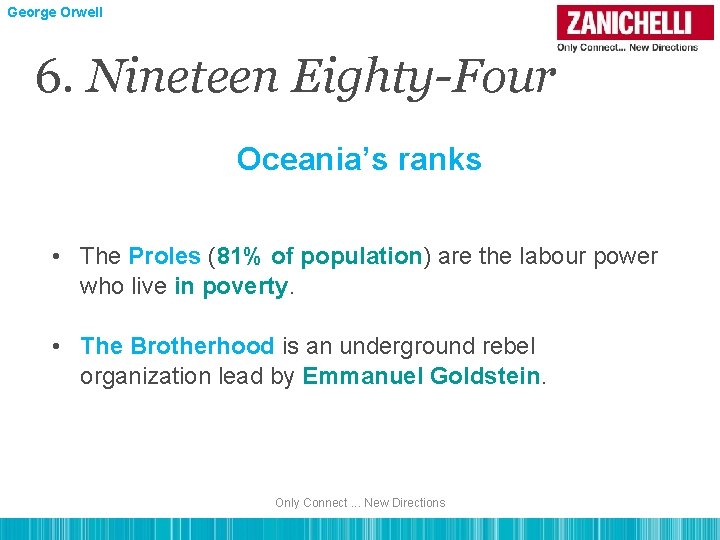 George Orwell

ZANICHELLI
Only Connect... New Directions

6. Nineteen Eighty-Four

Oceania's ranks

• The Proles (81% of population) are the labour power who live in poverty.

• The Brotherhood is an underground rebel organization lead by Emmanuel Goldstein.

Only Connect ... New Directions